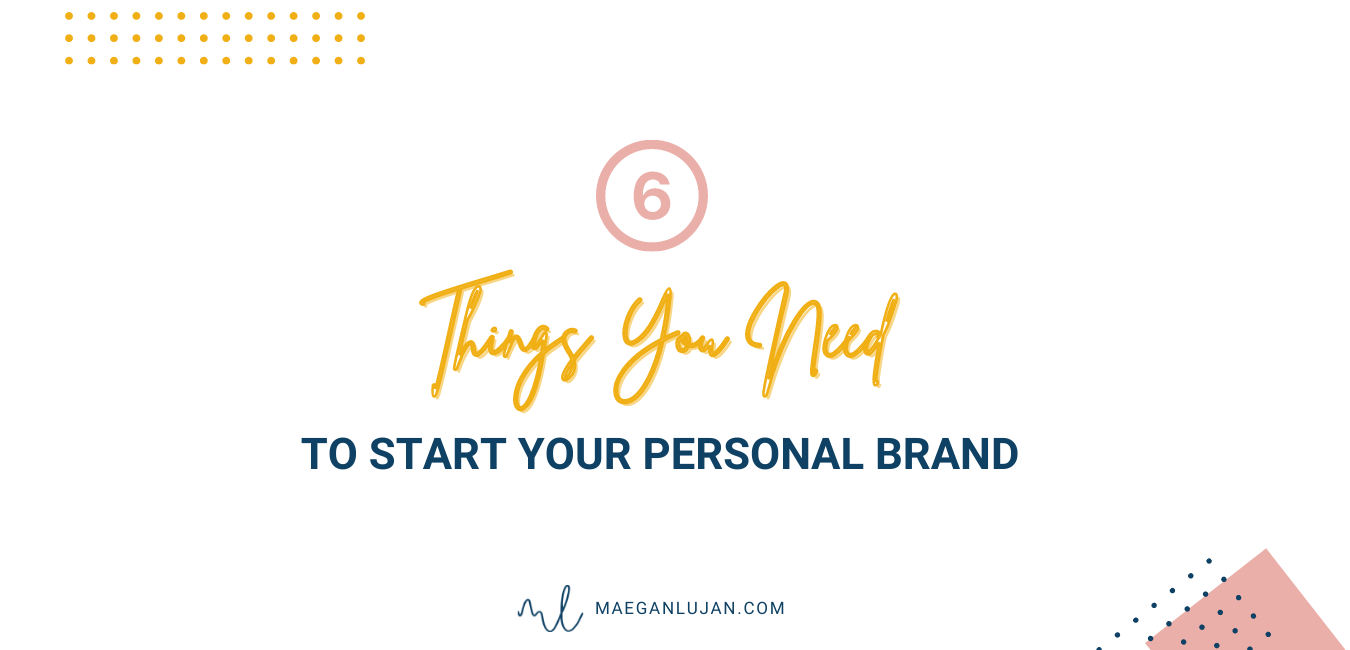 6

Things You Need

TO START YOUR PERSONAL BRAND

ml MAEGANLUJAN.COM